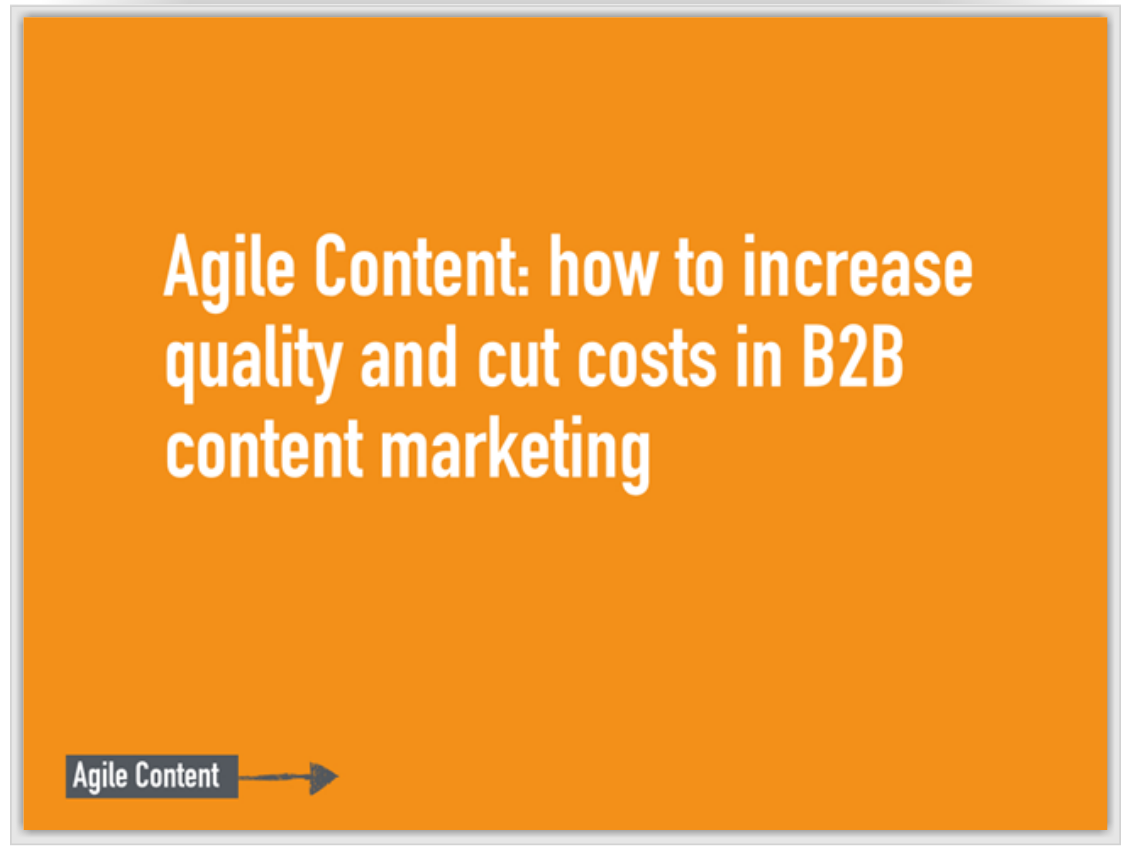 Agile Content: how to increase quality and cut costs in B2B content marketing

Agile Content